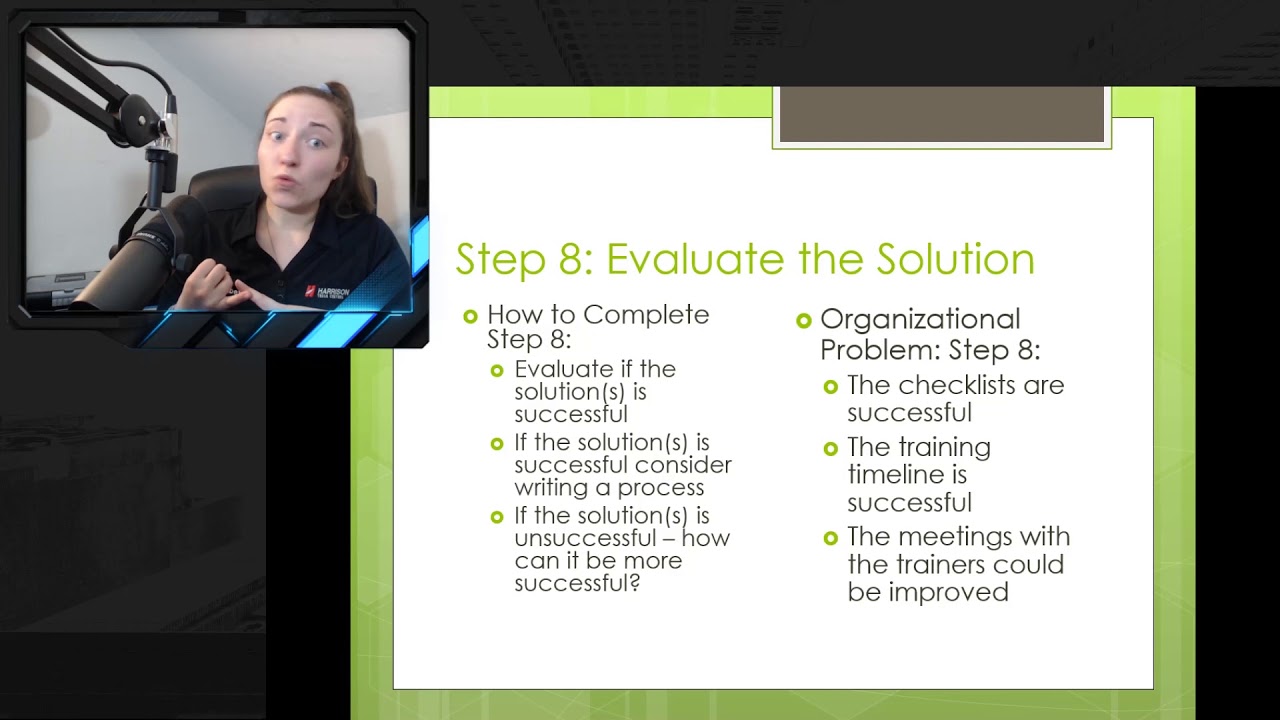 HARRISON

Step 8: Evaluate the Solution

How to Complete Step 8:

Evaluate if the solution(s) is successful

If the solution(s) is successful consider writing a process

If the solution(s) is unsuccessful – how can it be more successful?

Organizational Problem: Step 8:

The checklists are successful

The training timeline is successful

The meetings with the trainers could be improved